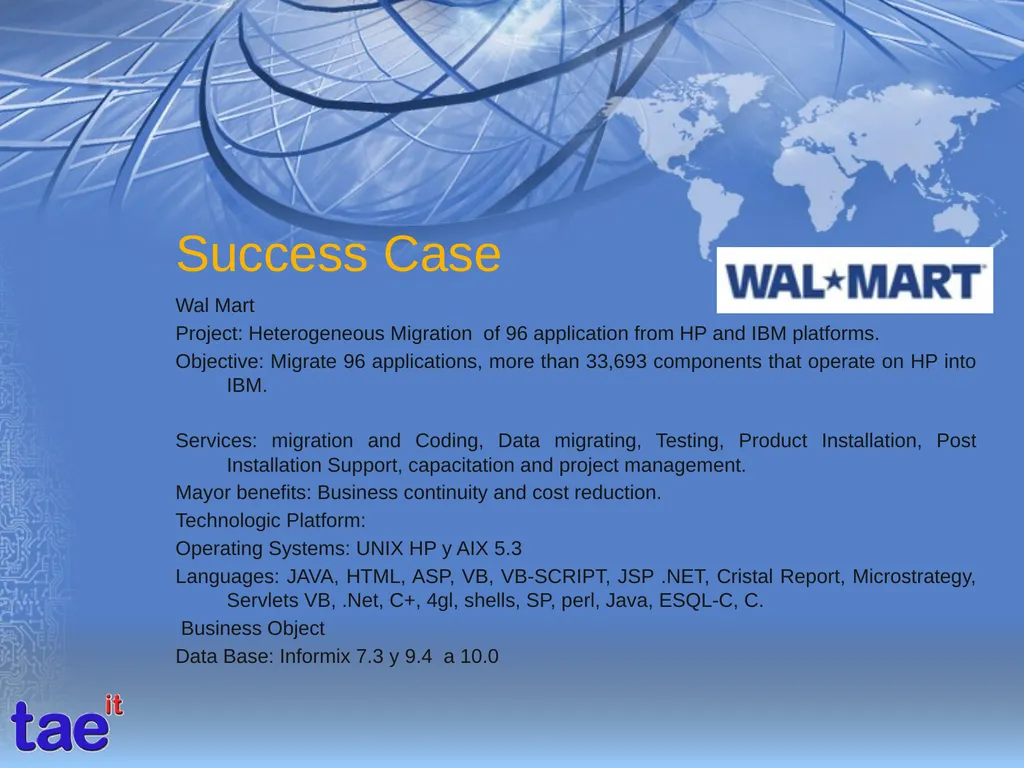 Success Case

WAL★MART

Wal Mart

Project: Heterogeneous Migration of 96 application from HP and IBM platforms.

Objective: Migrate 96 applications, more than 33,693 components that operate on HP into IBM.

Services: migration and Coding, Data migrating, Testing, Product Installation, Post Installation Support, capacitation and project management.

Mayor benefits: Business continuity and cost reduction.

Technologic Platform:

Operating Systems: UNIX HP y AIX 5.3

Languages: JAVA, HTML, ASP, VB, VB-SCRIPT, JSP .NET, Cristal Report, Microstrategy, Servlets VB, .Net, C+, 4gl, shells, SP, perl, Java, ESQL-C, C.

Business Object

Data Base: Informix 7.3 y 9.4 a 10.0

tae it